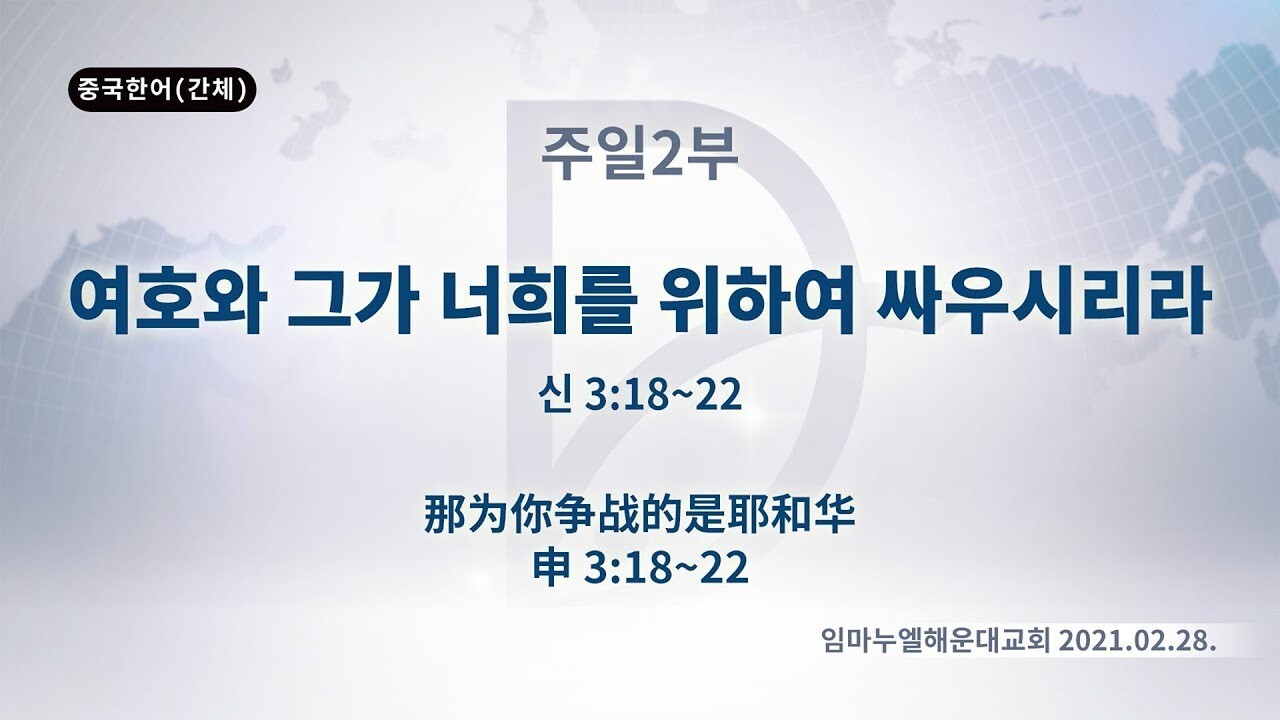 중국한어(간체)

주일2부

여호와 그가 너희를 위하여 싸우시리라

신 3:18~22

那为你争战的是耶和华
申 3:18~22

임마누엘해운대교회 2021.02.28.